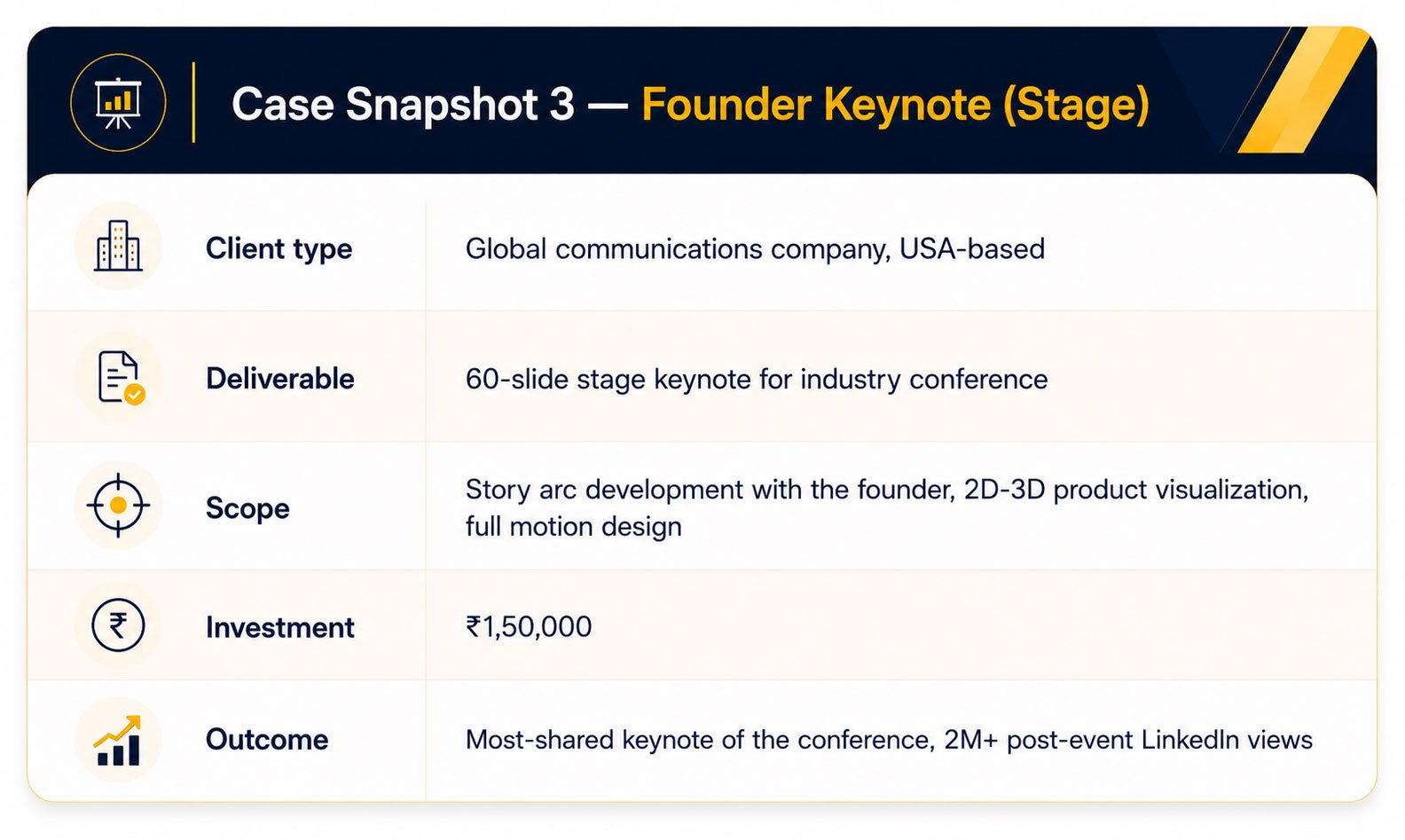 Case Snapshot 3 — Founder Keynote (Stage)

| | |
|---|---|
| Client type | Global communications company, USA-based |
| Deliverable | 60-slide stage keynote for industry conference |
| Scope | Story arc development with the founder, 2D-3D product visualization, full motion design |
| Investment | ₹1,50,000 |
| Outcome | Most-shared keynote of the conference, 2M+ post-event LinkedIn views |